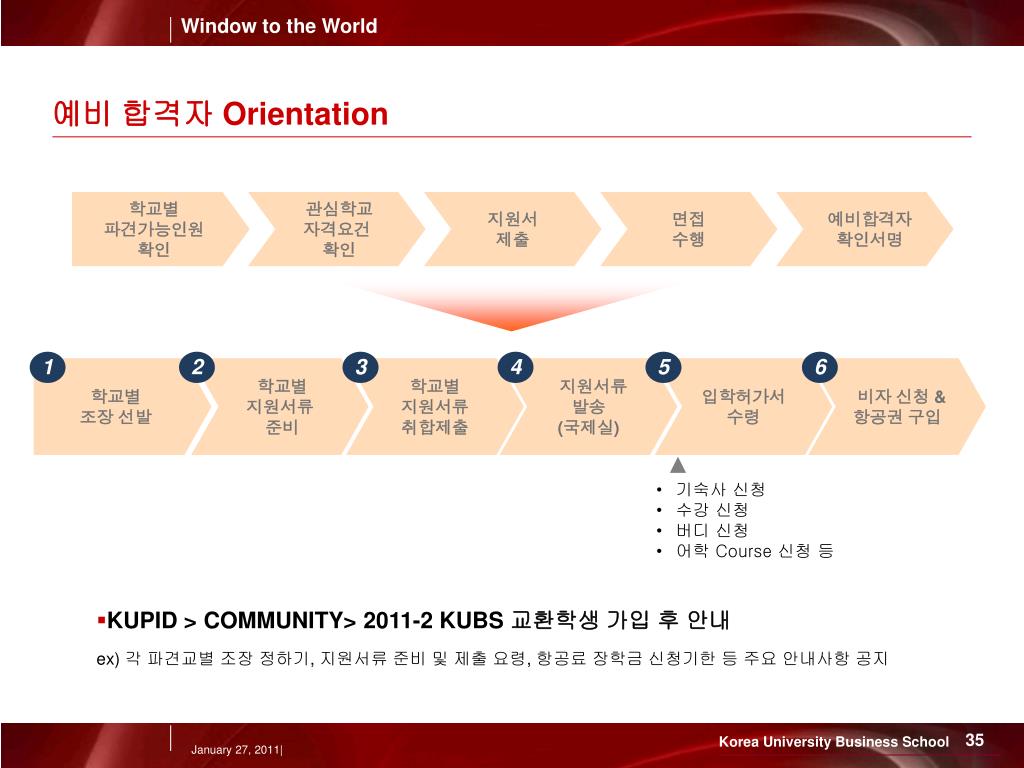 Window to the World

예비 합격자 Orientation

학교별 파견가능인원 확인

관심학교 자격요건 확인

지원서 제출

면접 수행

예비합격자 확인서명

1

학교별 조장 선발

2

학교별 지원서류 준비

3

학교별 지원서류 취합제출

4

지원서류 발송 (국제실)

5

입학허가서 수령

6

비자 신청 & 항공권 구입

• 기숙사 신청
• 수강 신청
• 버디 신청
• 어학 Course 신청 등

▪KUPID > COMMUNITY> 2011-2 KUBS 교환학생 가입 후 안내

ex) 각 파견교별 조장 정하기, 지원서류 준비 및 제출 요령, 항공료 장학금 신청기한 등 주요 안내사항 공지

January 27, 2011|

Korea University Business School 35